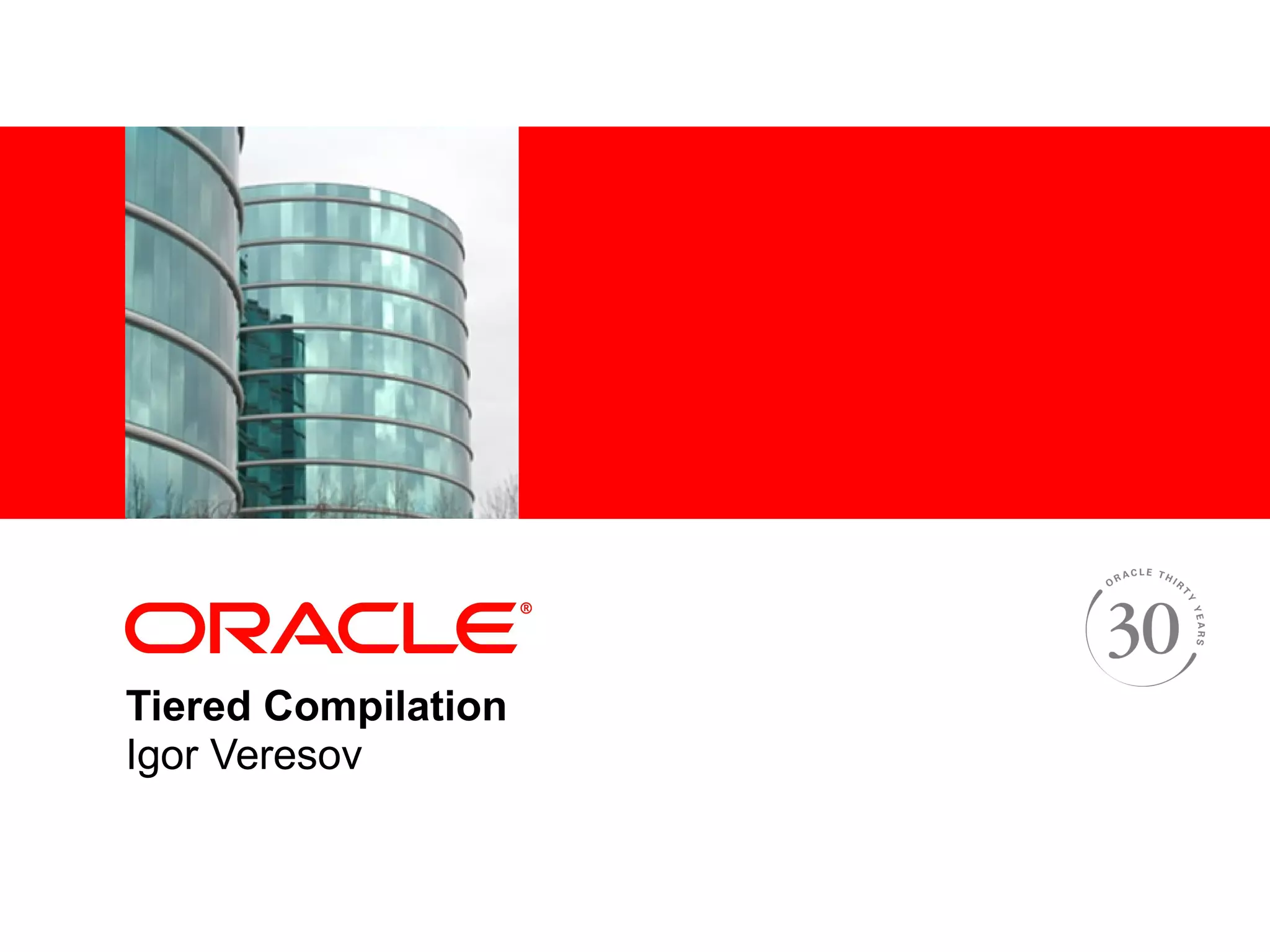 ORACLE®

ORACLE THIRTY YEARS
30

Tiered Compilation
Igor Veresov